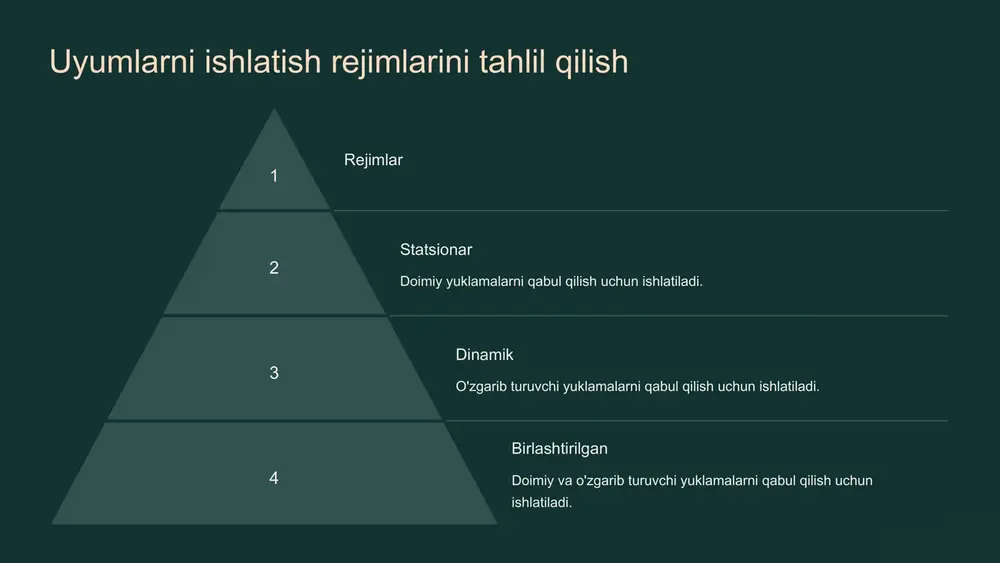 Uyumlarni ishlatish rejimlarini tahlil qilish

1

Rejimlar

2

Statsionar

Doimiy yuklamalarni qabul qilish uchun ishlatiladi.

3

Dinamik

O'zgarib turuvchi yuklamalarni qabul qilish uchun ishlatiladi.

4

Birlashtirilgan

Doimiy va o'zgarib turuvchi yuklamalarni qabul qilish uchun ishlatiladi.